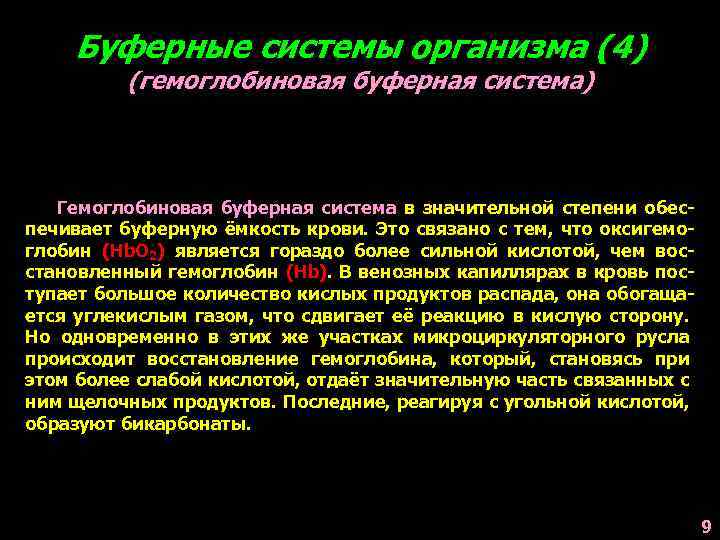 Буферные системы организма (4)
(гемоглобиновая буферная система)

Гемоглобиновая буферная система в значительной степени обеспечивает буферную ёмкость крови. Это связано с тем, что оксигемоглобин ($HbO_2$) является гораздо более сильной кислотой, чем восстановленный гемоглобин (Hb). В венозных капиллярах в кровь поступает большое количество кислых продуктов распада, она обогащается углекислым газом, что сдвигает её реакцию в кислую сторону. Но одновременно в этих же участках микроциркуляторного русла происходит восстановление гемоглобина, который, становясь при этом более слабой кислотой, отдаёт значительную часть связанных с ним щелочных продуктов. Последние, реагируя с угольной кислотой, образуют бикарбонаты.

9